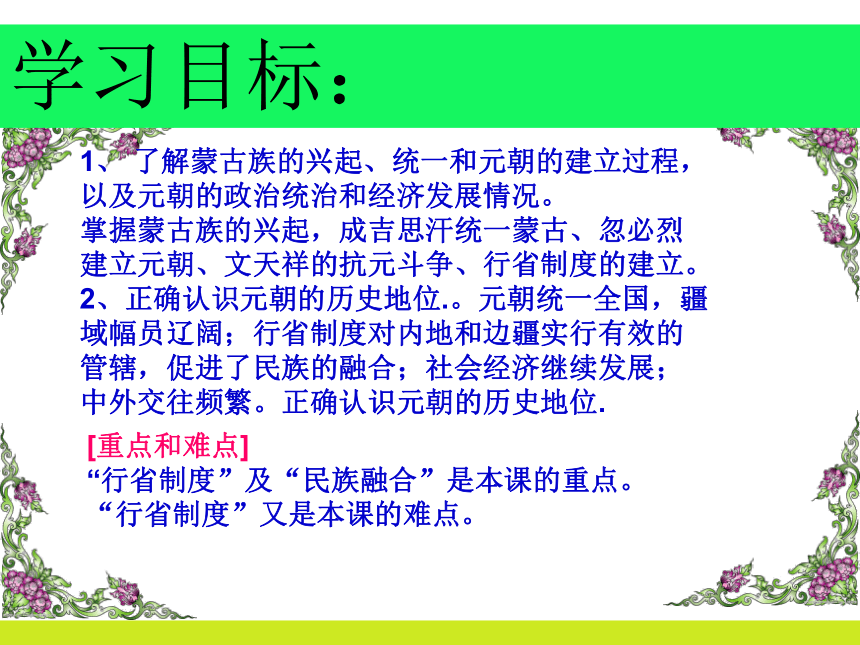 学习目标：

1、了解蒙古族的兴起、统一和元朝的建立过程，以及元朝的政治统治和经济发展情况。
掌握蒙古族的兴起，成吉思汗统一蒙古、忽必烈建立元朝、文天祥的抗元斗争、行省制度的建立。
2、正确认识元朝的历史地位.。元朝统一全国，疆域幅员辽阔；行省制度对内地和边疆实行有效的管辖，促进了民族的融合；社会经济继续发展；中外交往频繁。正确认识元朝的历史地位.

[重点和难点]
“行省制度”及“民族融合”是本课的重点。
“行省制度”又是本课的难点。